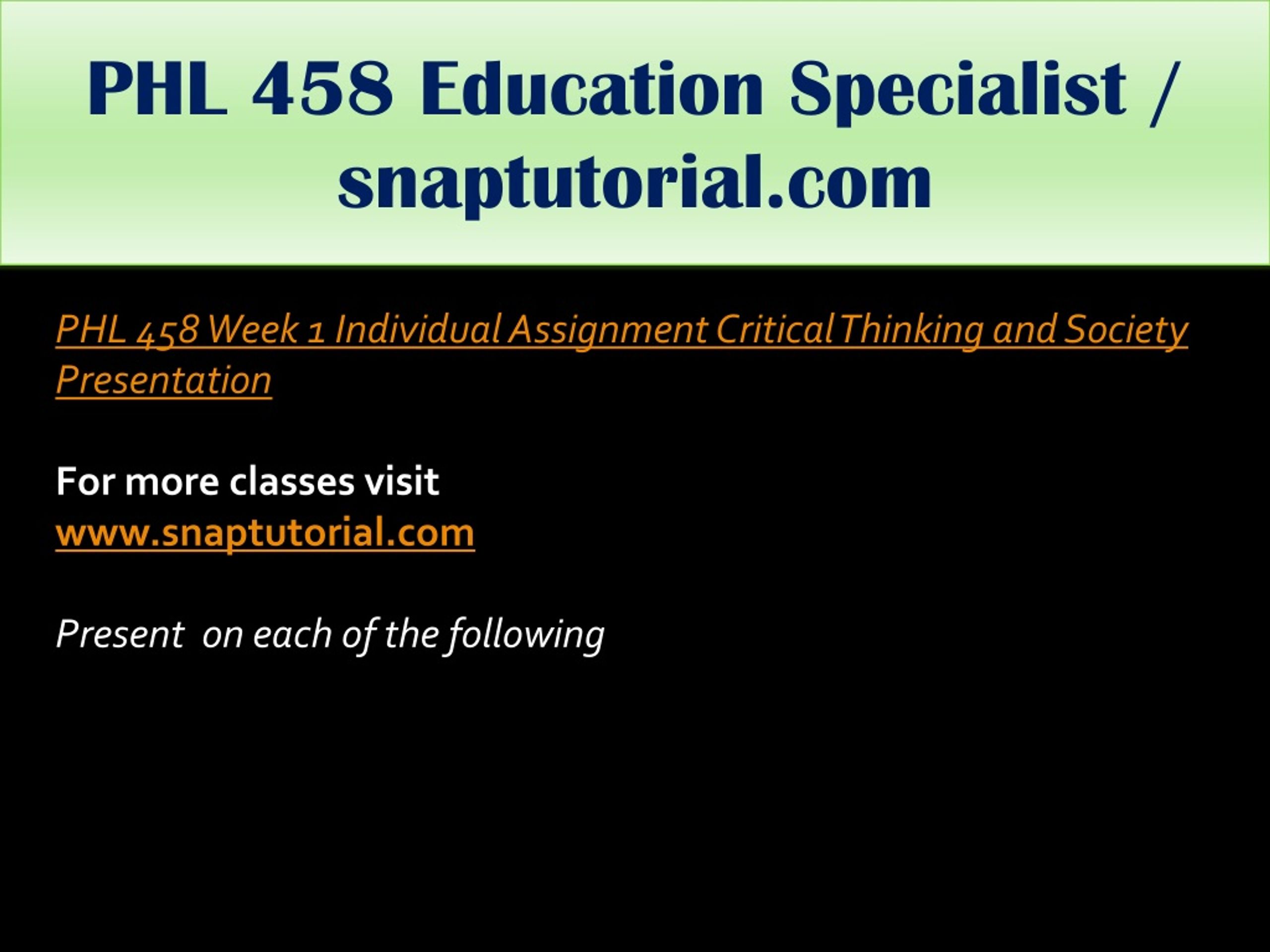 PHL 458 Education Specialist / snaptutorial.com

PHL 458 Week 1 Individual Assignment Critical Thinking and Society Presentation

For more classes visit
www.snaptutorial.com

Present on each of the following